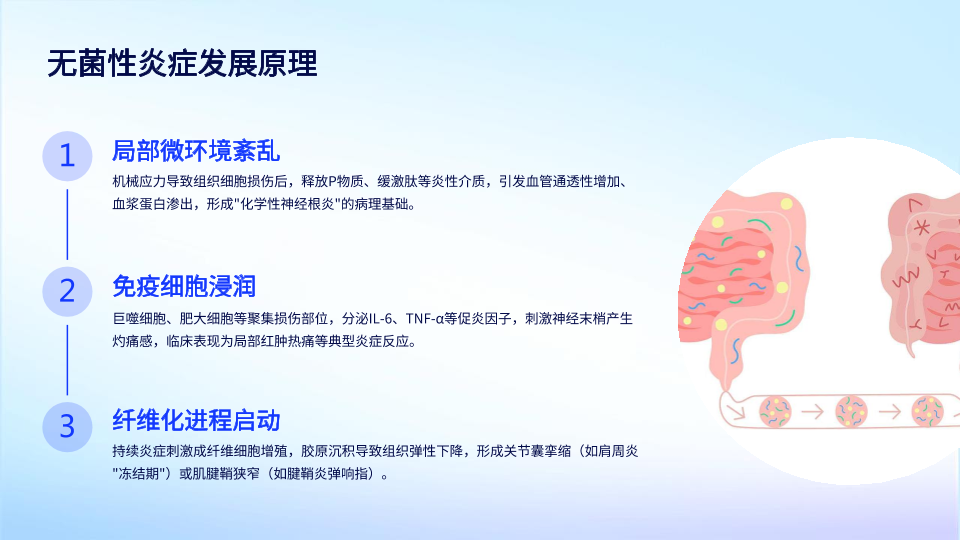 无菌性炎症发展原理

1
局部微环境紊乱
机械应力导致组织细胞损伤后，释放P物质、缓激肽等炎性介质，引发血管通透性增加、血浆蛋白渗出，形成"化学性神经根炎"的病理基础。

2
免疫细胞浸润
巨噬细胞、肥大细胞等聚集损伤部位，分泌IL-6、TNF-α等促炎因子，刺激神经末梢产生灼痛感，临床表现为局部红肿热痛等典型炎症反应。

3
纤维化进程启动
持续炎症刺激成纤维细胞增殖，胶原沉积导致组织弹性下降，形成关节囊挛缩（如肩周炎"冻结期"）或肌腱鞘狭窄（如腱鞘炎弹响指）。